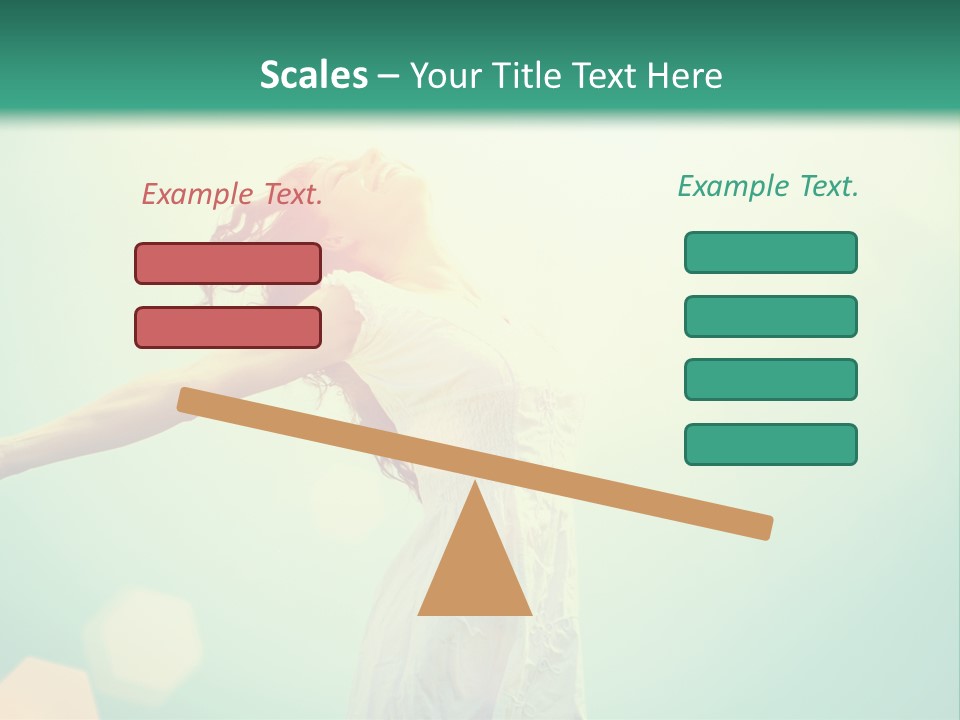 Scales – Your Title Text Here

Example Text.

Example Text.